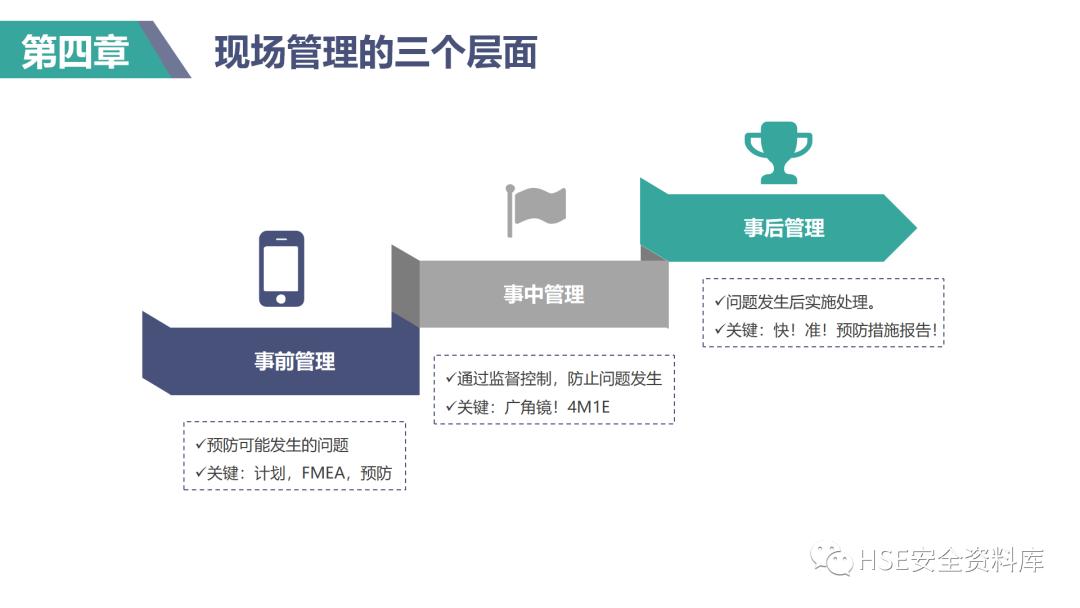 第四章

现场管理的三个层面

事前管理

✓预防可能发生的问题
✓关键：计划，FMEA，预防

事中管理

✓通过监督控制，防止问题发生
✓关键：广角镜！4M1E

事后管理

✓问题发生后实施处理。
✓关键：快！准！预防措施报告！

HSE安全资料库